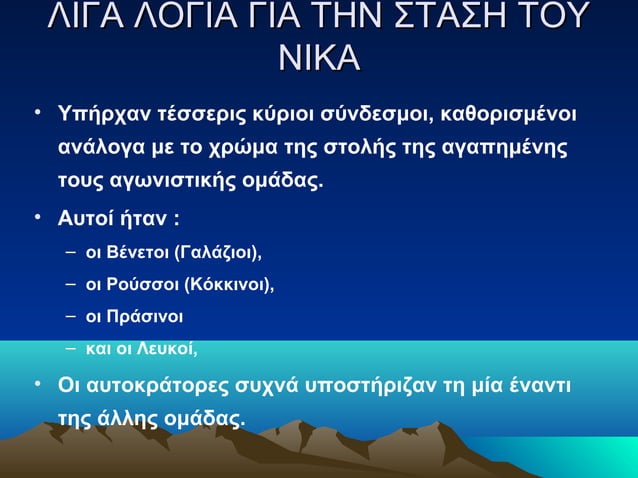 ΛΙΓΑ ΛΟΓΙΑ ΓΙΑ ΤΗΝ ΣΤΑΣΗ ΤΟΥ ΝΙΚΑ

• Υπήρχαν τέσσερις κύριοι σύνδεσμοι, καθορισμένοι ανάλογα με το χρώμα της στολής της αγαπημένης τους αγωνιστικής ομάδας.

• Αυτοί ήταν :
– οι Βένετοι (Γαλάζιοι),
– οι Ρούσσοι (Κόκκινοι),
– οι Πράσινοι
– και οι Λευκοί,

• Οι αυτοκράτορες συχνά υποστήριζαν τη μία έναντι της άλλης ομάδας.